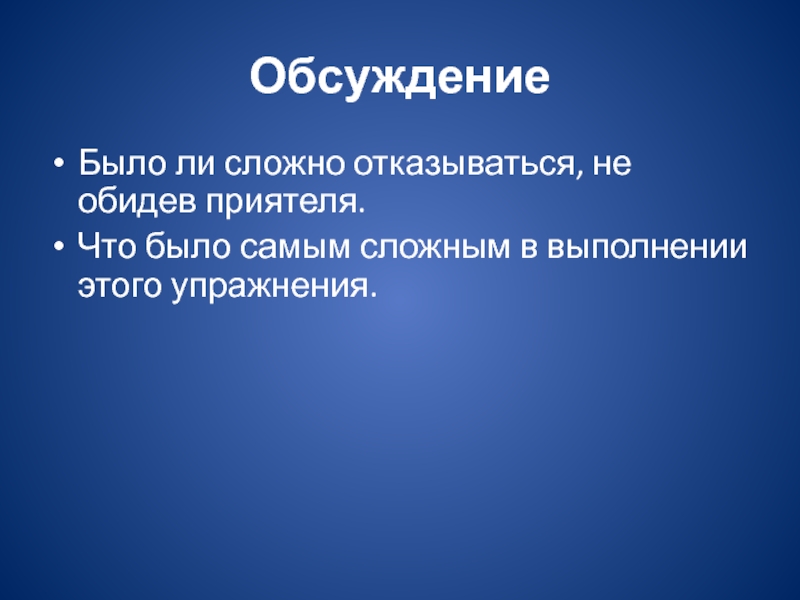 Обсуждение

• Было ли сложно отказываться, не обидев приятеля.

• Что было самым сложным в выполнении этого упражнения.